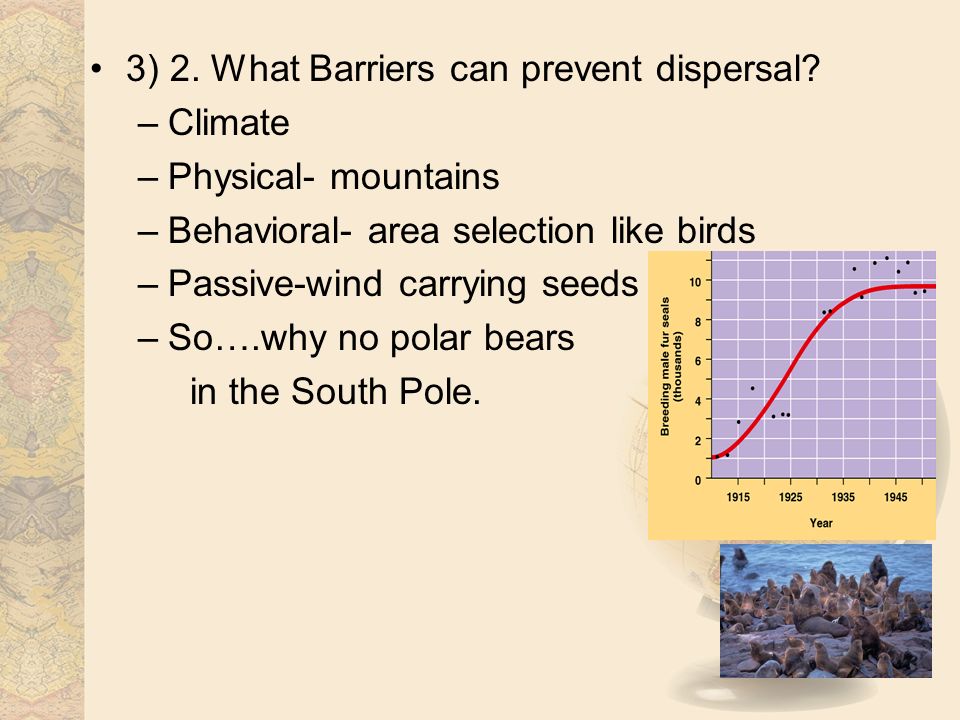 • 3) 2. What Barriers can prevent dispersal?
– Climate
– Physical- mountains
– Behavioral- area selection like birds
– Passive-wind carrying seeds
– So….why no polar bears in the South Pole.

Breeding male fur seals (thousands)
10
8
6
4
2
0
1915
1925
1935
1945
Year